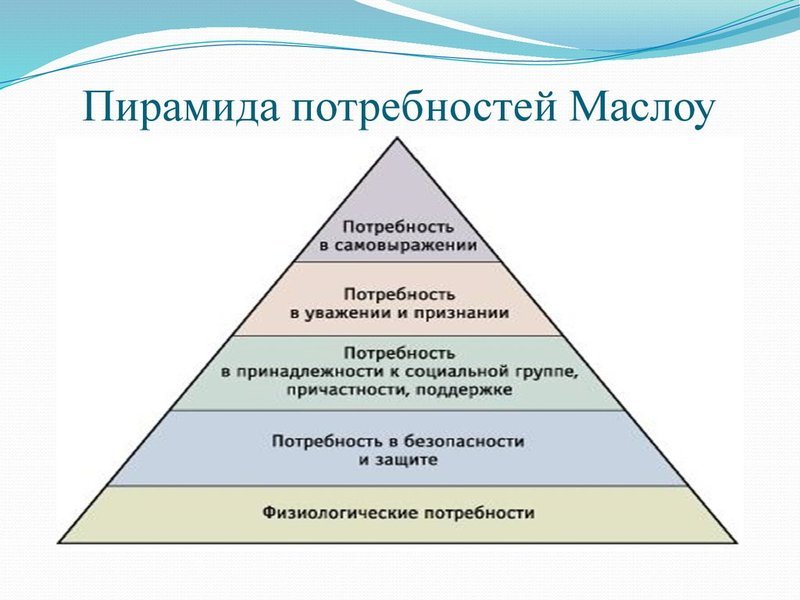 Пирамида потребностей Маслоу

Потребность в самовыражении

Потребность в уважении и признании

Потребность в принадлежности к социальной группе, причастности, поддержке

Потребность в безопасности и защите

Физиологические потребности